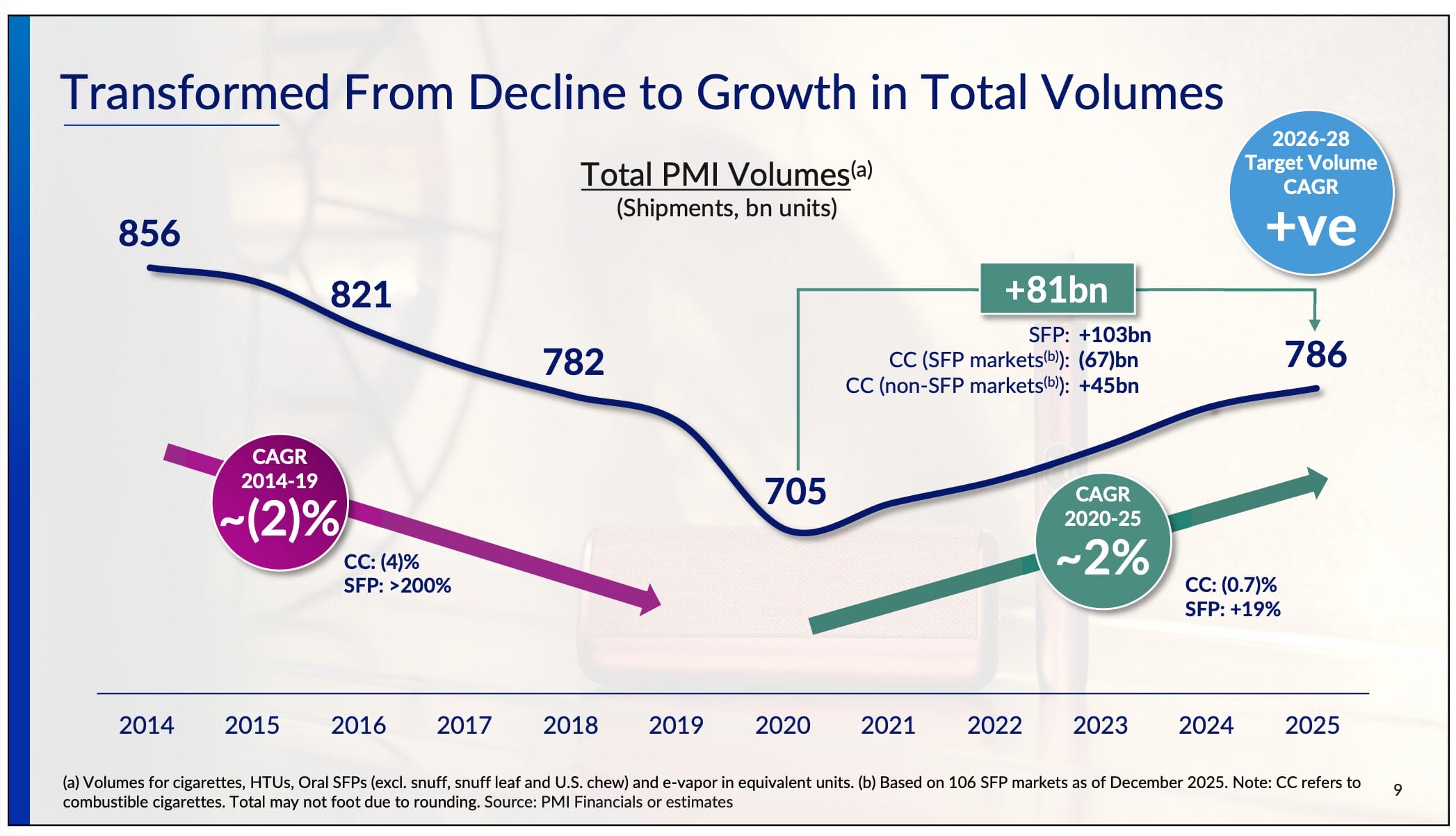 Transformed From Decline to Growth in Total Volumes

Total PMI Volumes$^{(a)}$
(Shipments, bn units)

2026-28 Target Volume CAGR
+ve

856

821

782

705

786

+81bn

SFP: +103bn
CC (SFP markets$^{(b)}$): (67)bn
CC (non-SFP markets$^{(b)}$): +45bn

CAGR 2014-19
~(2)%

CC: (4)%
SFP: >200%

CAGR 2020-25
~2%

CC: (0.7)%
SFP: +19%

2014 2015 2016 2017 2018 2019 2020 2021 2022 2023 2024 2025

(a) Volumes for cigarettes, HTUs, Oral SFPs (excl. snuff, snuff leaf and U.S. chew) and e-vapor in equivalent units. (b) Based on 106 SFP markets as of December 2025. Note: CC refers to combustible cigarettes. Total may not foot due to rounding. Source: PMI Financials or estimates

9